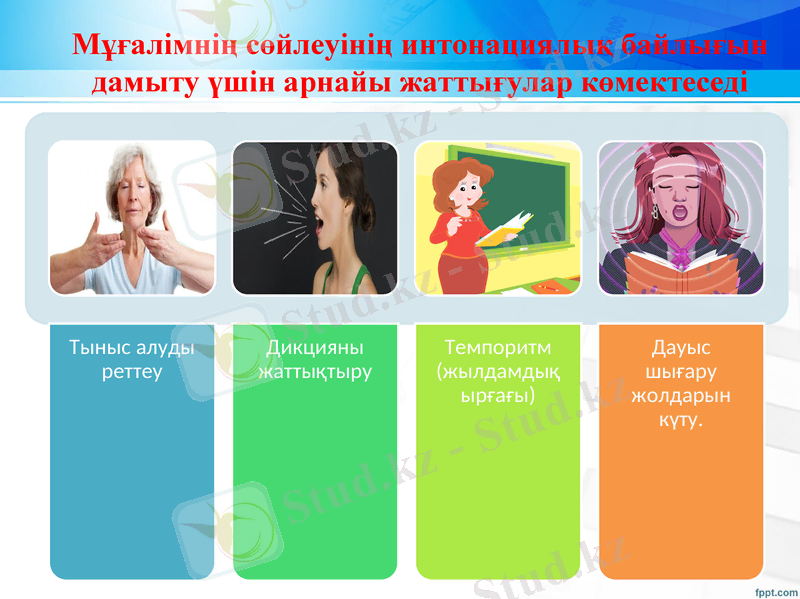 Мұғалімнің сөйлеуінің интонациялық байлығын дамыту үшін арнайы жаттығулар көмектеседі

Тыныс алуды реттеу

Дикцияны жаттықтыру

Темпоритм (жылдамдық ырғағы)

Дауыс шығару жолдарын күту.

Stud.kz - Stud.kz

fppt.com